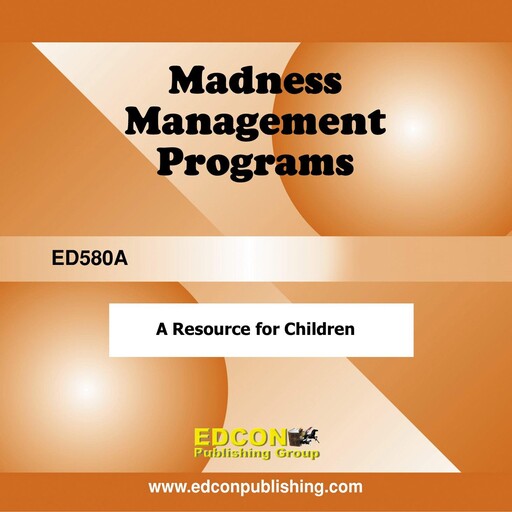 Madness Management Programs

ED580A

A Resource for Children

EDCON
Publishing Group

www.edconpublishing.com